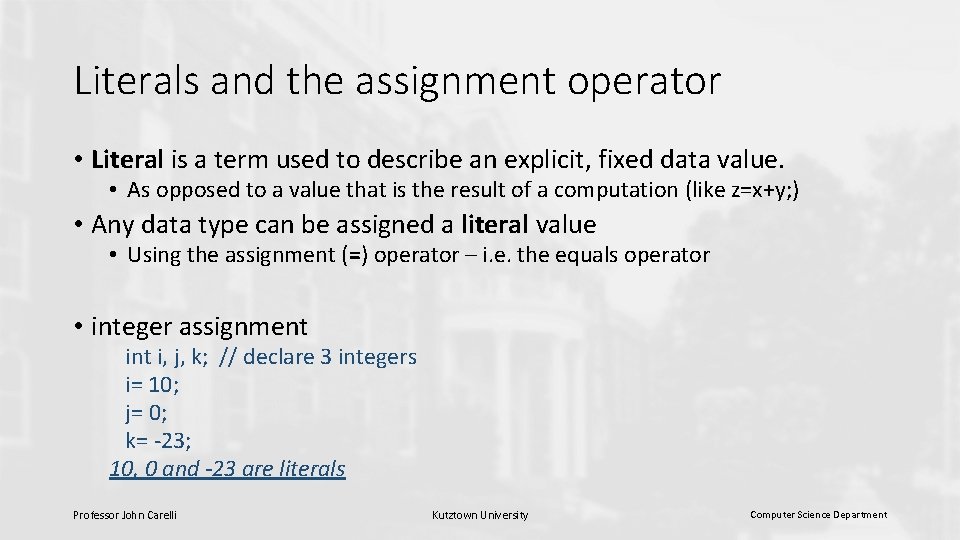 Literals and the assignment operator

• Literal is a term used to describe an explicit, fixed data value.

• As opposed to a value that is the result of a computation (like z=x+y;)

• Any data type can be assigned a literal value

• Using the assignment (=) operator – i.e. the equals operator

• integer assignment

int i, j, k; // declare 3 integers
i= 10;
j= 0;
k= -23;
10, 0 and -23 are literals

Professor John Carelli

Kutztown University

Computer Science Department